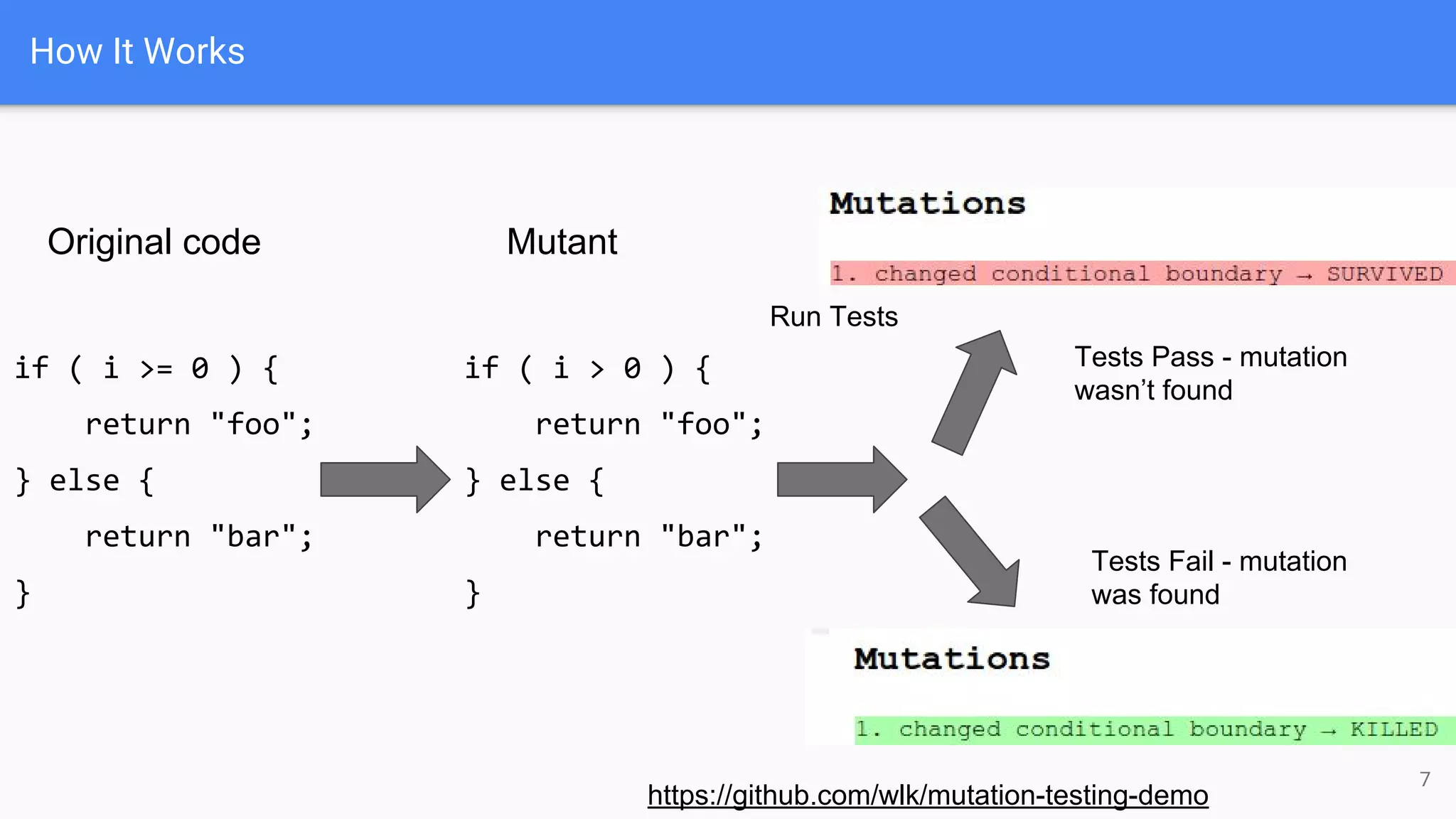 How It Works

Original code

if ( i >= 0 ) {
    return "foo";
} else {
    return "bar";
}

Mutant

if ( i > 0 ) {
    return "foo";
} else {
    return "bar";
}

Run Tests

Mutations

1. changed conditional boundary → SURVIVED

Tests Pass - mutation wasn't found

Tests Fail - mutation was found

Mutations

1. changed conditional boundary → KILLED

https://github.com/wlk/mutation-testing-demo

7